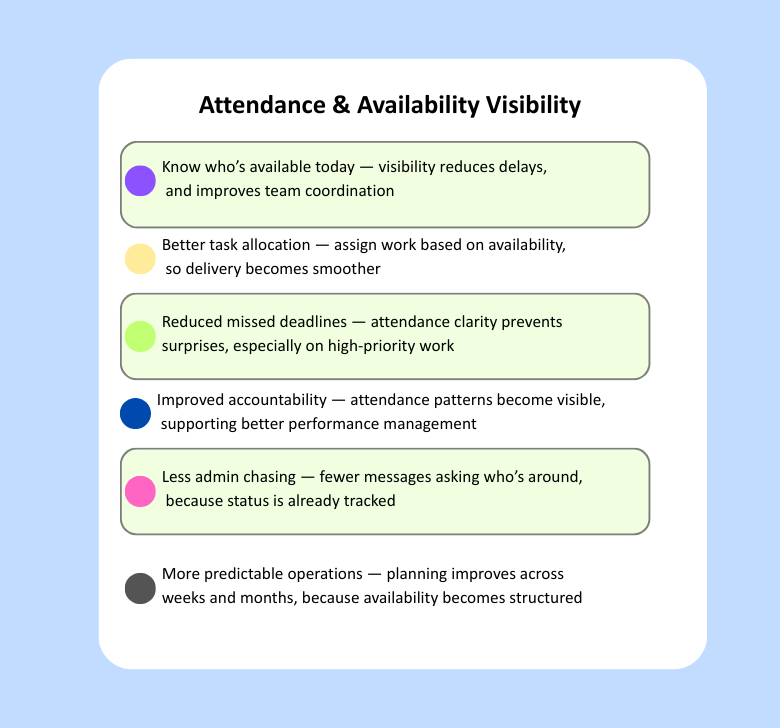 Attendance & Availability Visibility

Know who's available today — visibility reduces delays, and improves team coordination

Better task allocation — assign work based on availability, so delivery becomes smoother

Reduced missed deadlines — attendance clarity prevents surprises, especially on high-priority work

Improved accountability — attendance patterns become visible, supporting better performance management

Less admin chasing — fewer messages asking who's around, because status is already tracked

More predictable operations — planning improves across weeks and months, because availability becomes structured